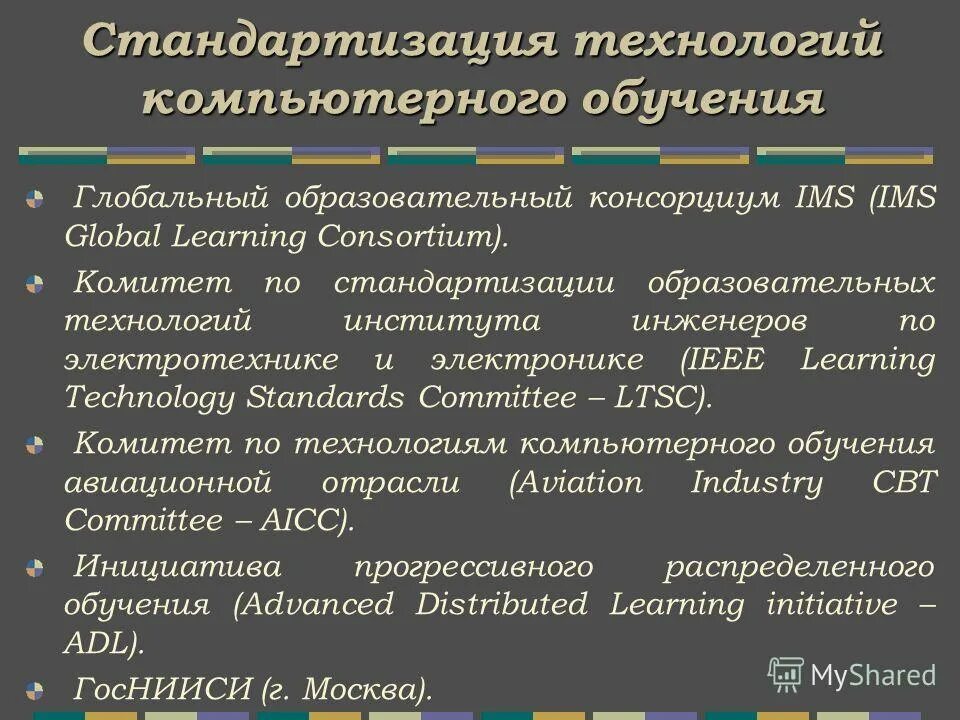 Стандартизация технологий компьютерного обучения

Глобальный образовательный консорциум IMS (IMS Global Learning Consortium).

Комитет по стандартизации образовательных технологий института инженеров по электротехнике и электронике (IEEE Learning Technology Standards Committee – LTSC).

Комитет по технологиям компьютерного обучения авиационной отрасли (Aviation Industry CBT Committee – AICC).

Инициатива прогрессивного распределенного обучения (Advanced Distributed Learning initiative – ADL).

ГосНИИСИ (г. Москва).

MyShared